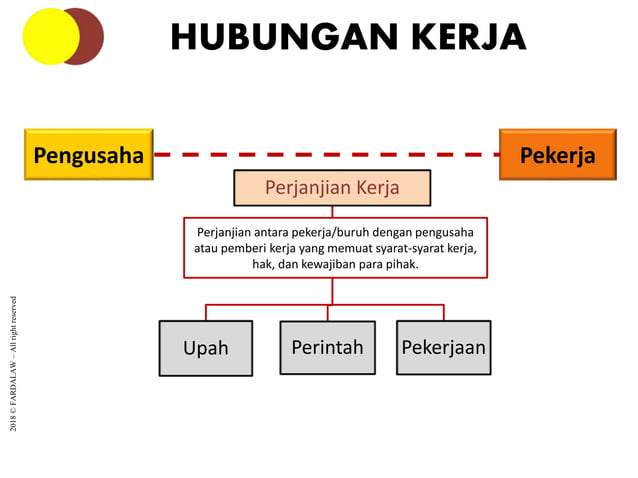 HUBUNGAN KERJA

Pengusaha

Pekerja

Perjanjian Kerja

Perjanjian antara pekerja/buruh dengan pengusaha atau pemberi kerja yang memuat syarat-syarat kerja, hak, dan kewajiban para pihak.

Upah

Perintah

Pekerjaan

2018 © FARDALAW – All right reserved